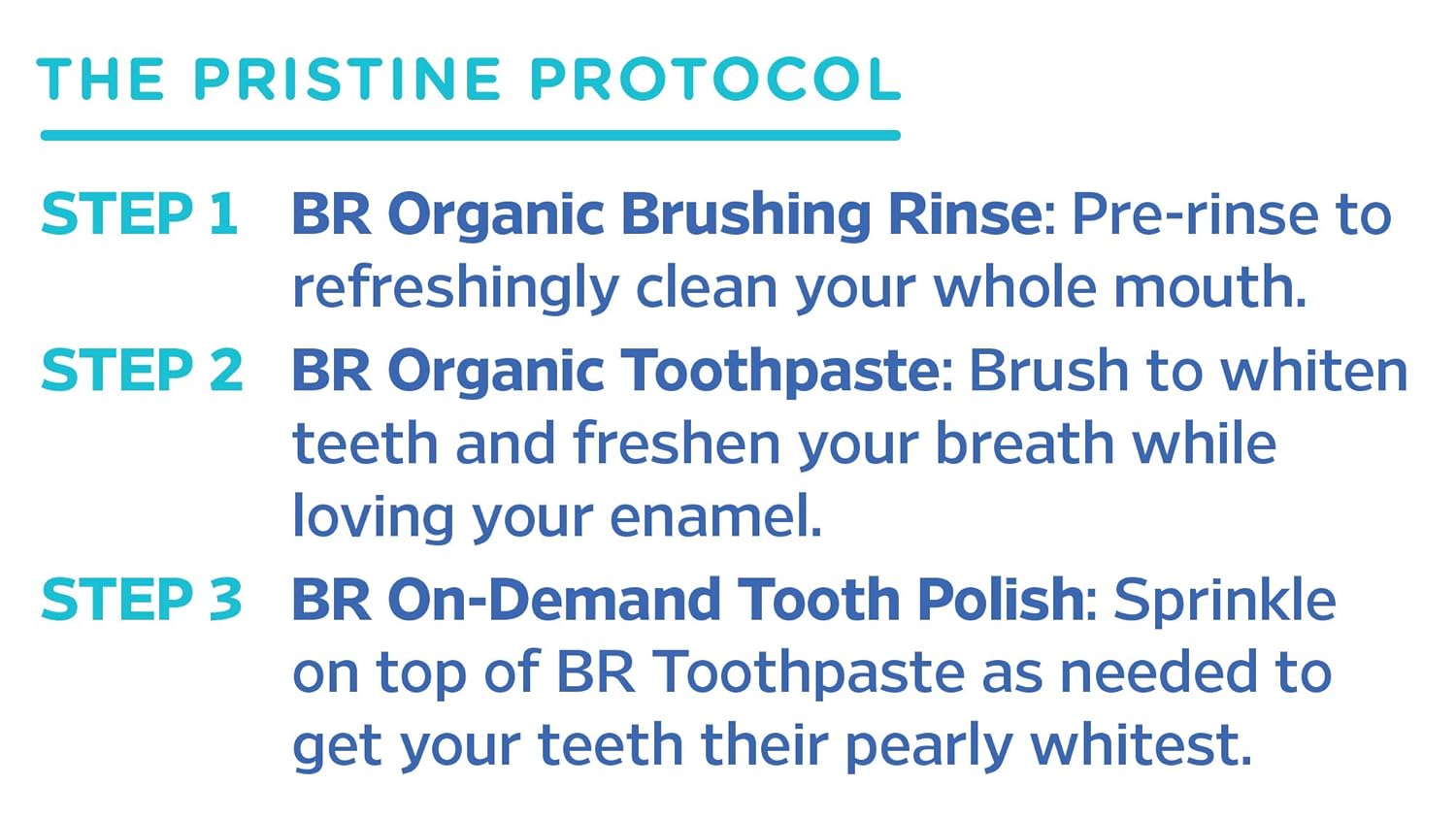 THE PRISTINE PROTOCOL

STEP 1 BR Organic Brushing Rinse: Pre-rinse to refreshingly clean your whole mouth.

STEP 2 BR Organic Toothpaste: Brush to whiten teeth and freshen your breath while loving your enamel.

STEP 3 BR On-Demand Tooth Polish: Sprinkle on top of BR Toothpaste as needed to get your teeth their pearly whitest.